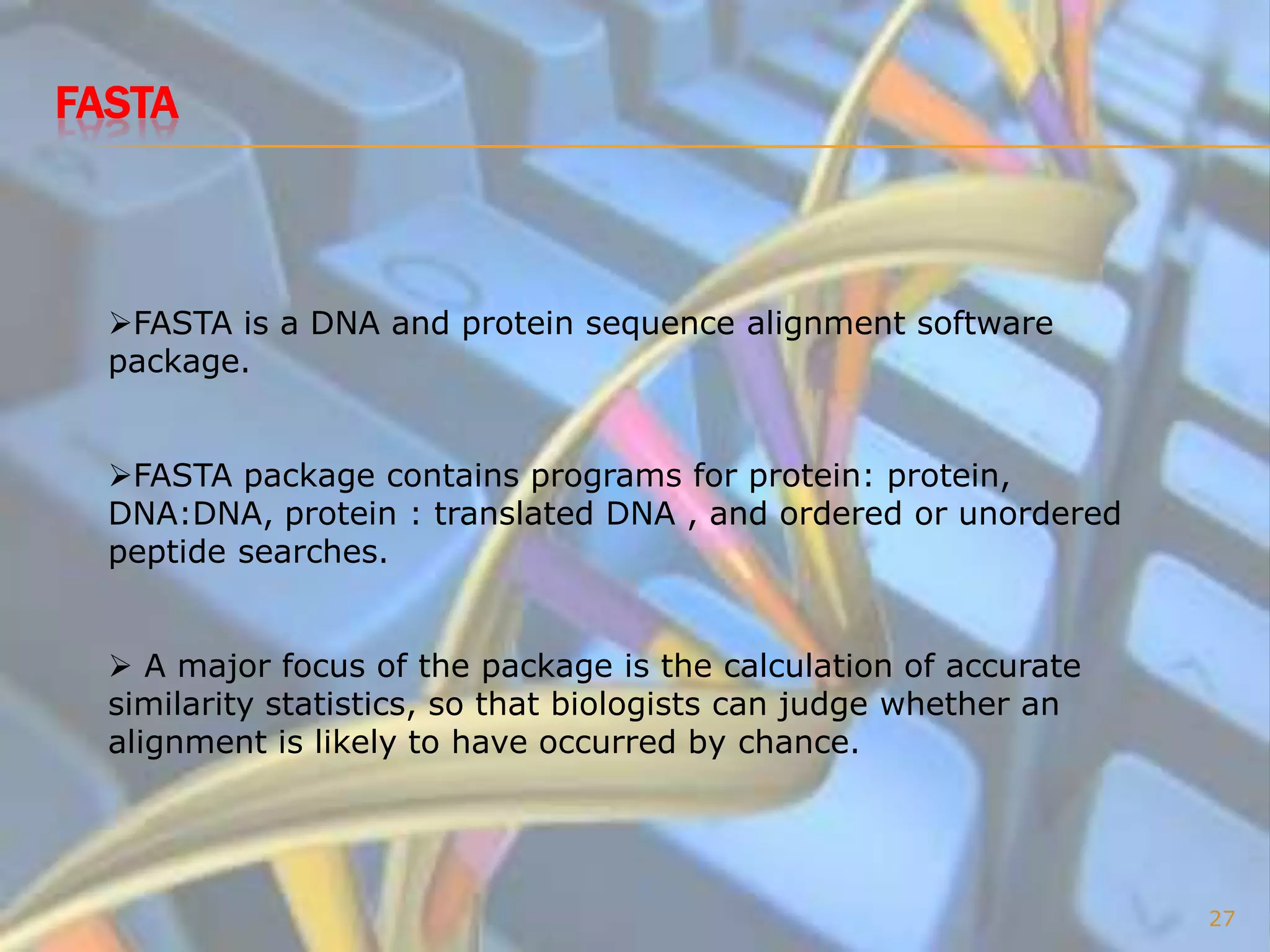 FASTA

➢FASTA is a DNA and protein sequence alignment software package.

➢FASTA package contains programs for protein: protein, DNA:DNA, protein : translated DNA , and ordered or unordered peptide searches.

➢ A major focus of the package is the calculation of accurate similarity statistics, so that biologists can judge whether an alignment is likely to have occurred by chance.

27